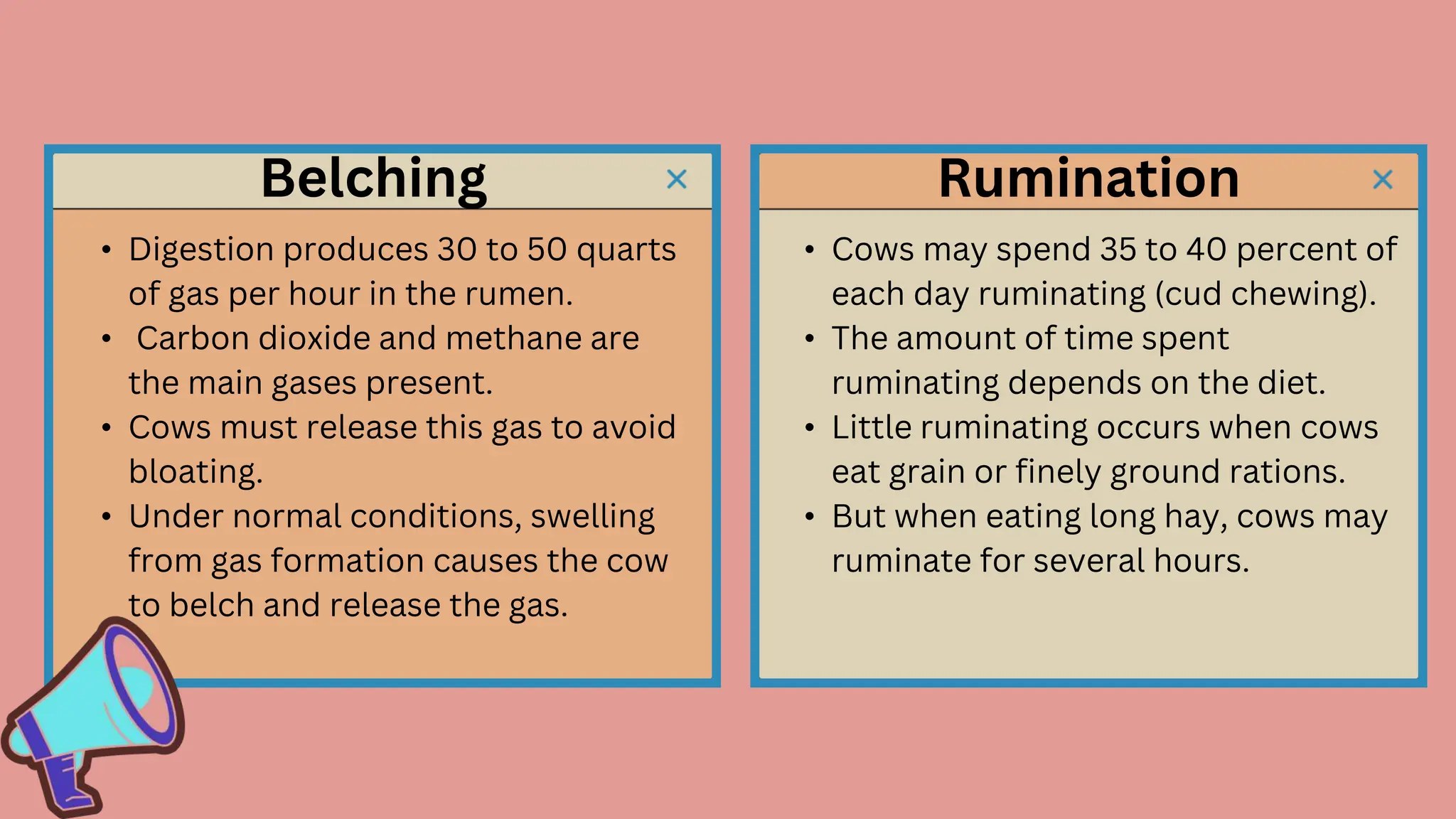 Belching ×

• Digestion produces 30 to 50 quarts of gas per hour in the rumen.
• Carbon dioxide and methane are the main gases present.
• Cows must release this gas to avoid bloating.
• Under normal conditions, swelling from gas formation causes the cow to belch and release the gas.

Rumination ×

• Cows may spend 35 to 40 percent of each day ruminating (cud chewing).
• The amount of time spent ruminating depends on the diet.
• Little ruminating occurs when cows eat grain or finely ground rations.
• But when eating long hay, cows may ruminate for several hours.